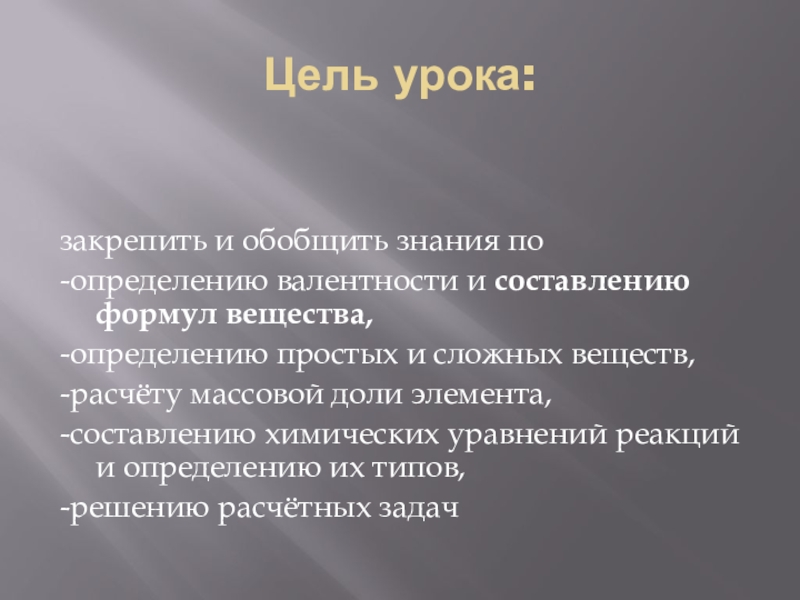 Цель урока:

закрепить и обобщить знания по
-определению валентности и составлению формул вещества,
-определению простых и сложных веществ,
-расчёту массовой доли элемента,
-составлению химических уравнений реакций и определению их типов,
-решению расчётных задач